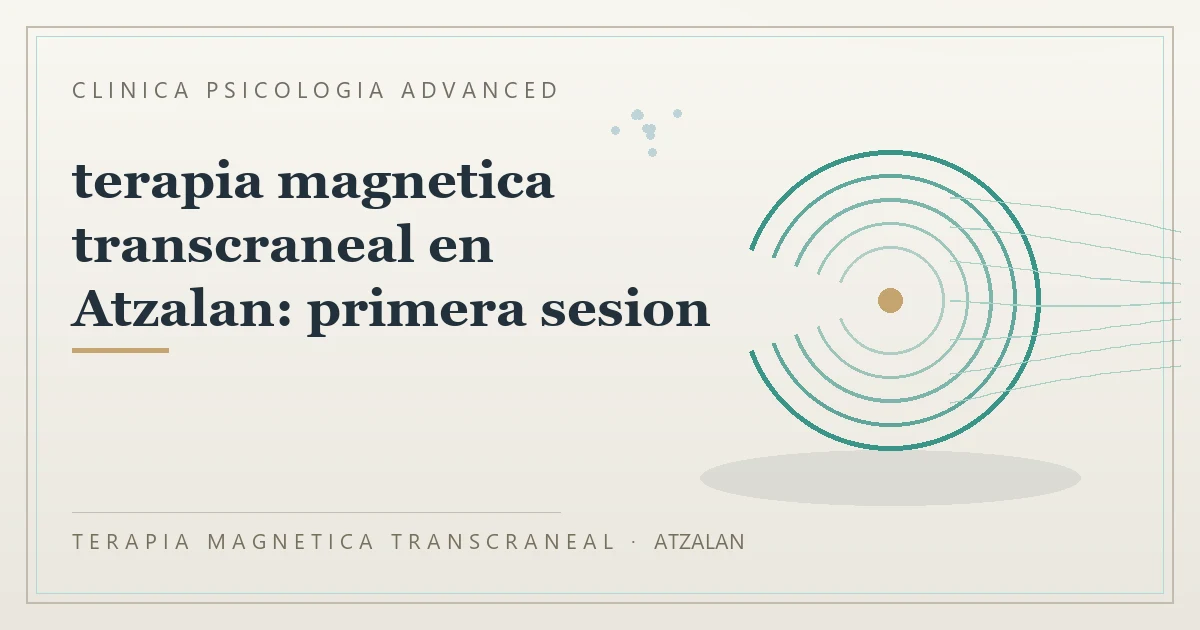 CLINICA PSICOLOGIA ADVANCED

terapia magnetica transcraneal en Atzalan: primera sesion

TERAPIA MAGNETICA TRANSCRANEAL · ATZALAN